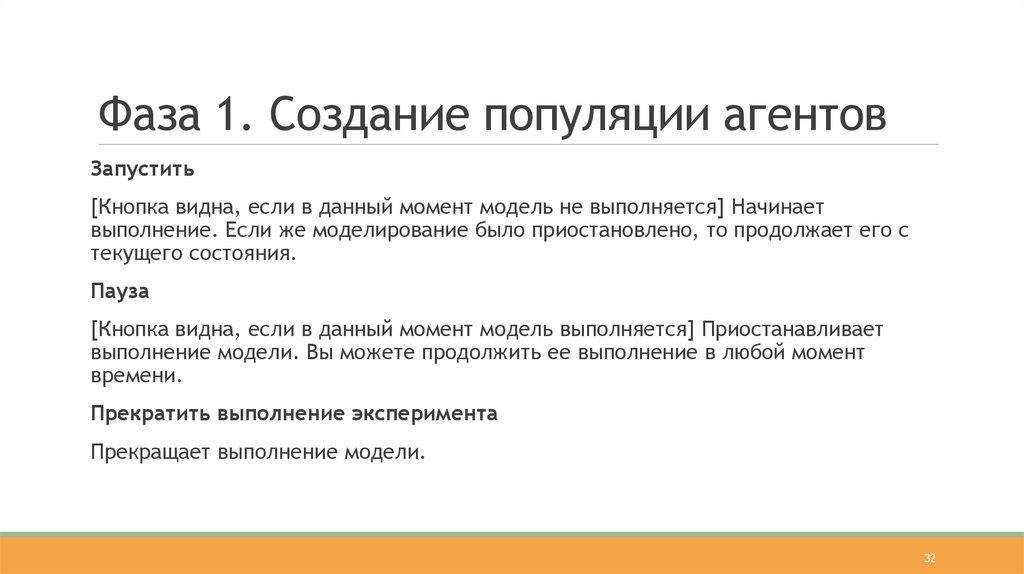 Фаза 1. Создание популяции агентов

Запустить

[Кнопка видна, если в данный момент модель не выполняется] Начинает выполнение. Если же моделирование было приостановлено, то продолжает его с текущего состояния.

Пауза

[Кнопка видна, если в данный момент модель выполняется] Приостанавливает выполнение модели. Вы можете продолжить ее выполнение в любой момент времени.

Прекратить выполнение эксперимента

Прекращает выполнение модели.

32